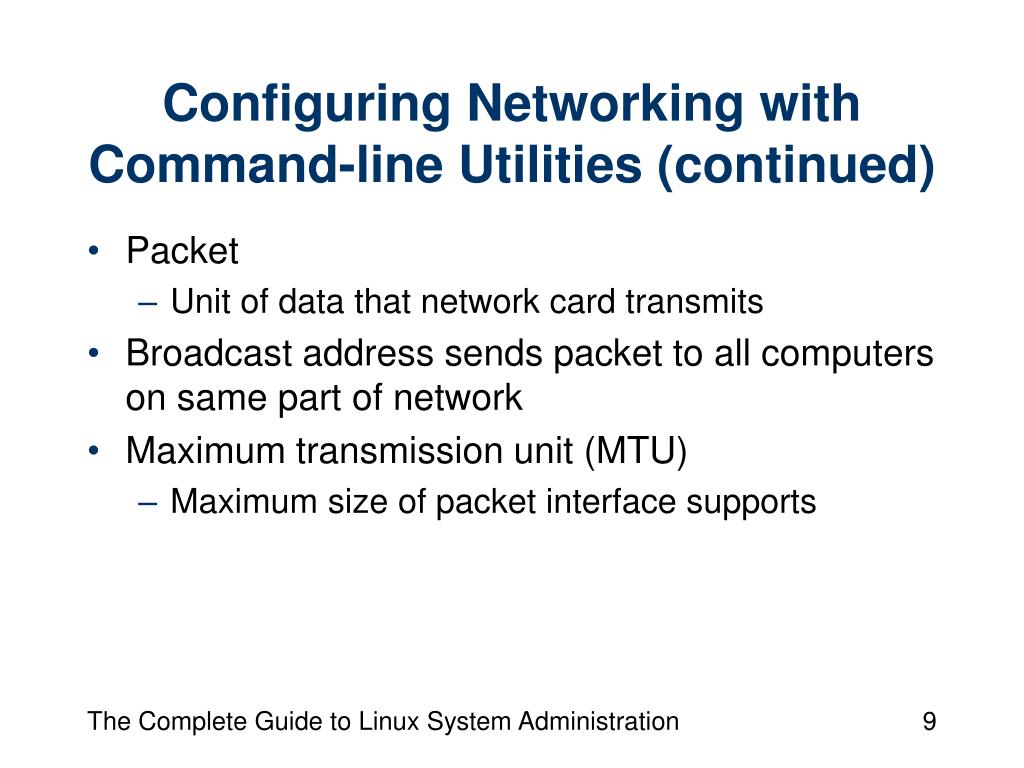 Configuring Networking with Command-line Utilities (continued)

• Packet
– Unit of data that network card transmits
• Broadcast address sends packet to all computers on same part of network
• Maximum transmission unit (MTU)
– Maximum size of packet interface supports

The Complete Guide to Linux System Administration

9